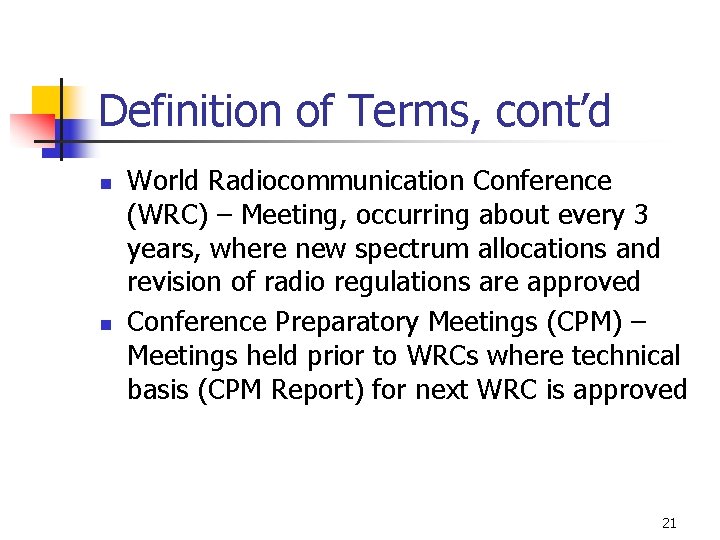 Definition of Terms, cont'd

- World Radiocommunication Conference (WRC) – Meeting, occurring about every 3 years, where new spectrum allocations and revision of radio regulations are approved
- Conference Preparatory Meetings (CPM) – Meetings held prior to WRCs where technical basis (CPM Report) for next WRC is approved

21